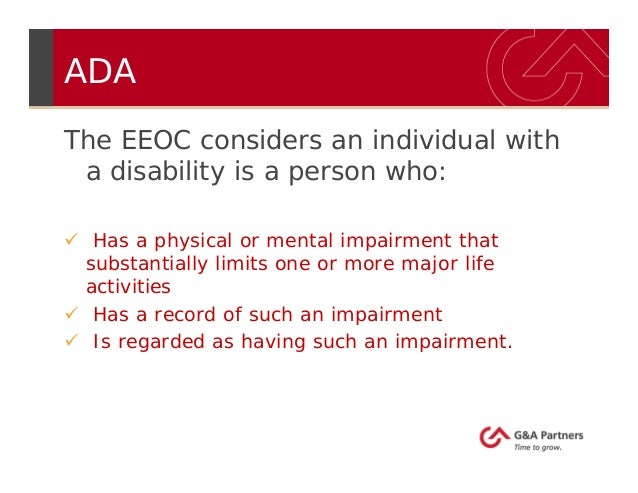 ADA

The EEOC considers an individual with a disability is a person who:

✓ Has a physical or mental impairment that substantially limits one or more major life activities
✓ Has a record of such an impairment
✓ Is regarded as having such an impairment.

G&A Partners
Time to grow.